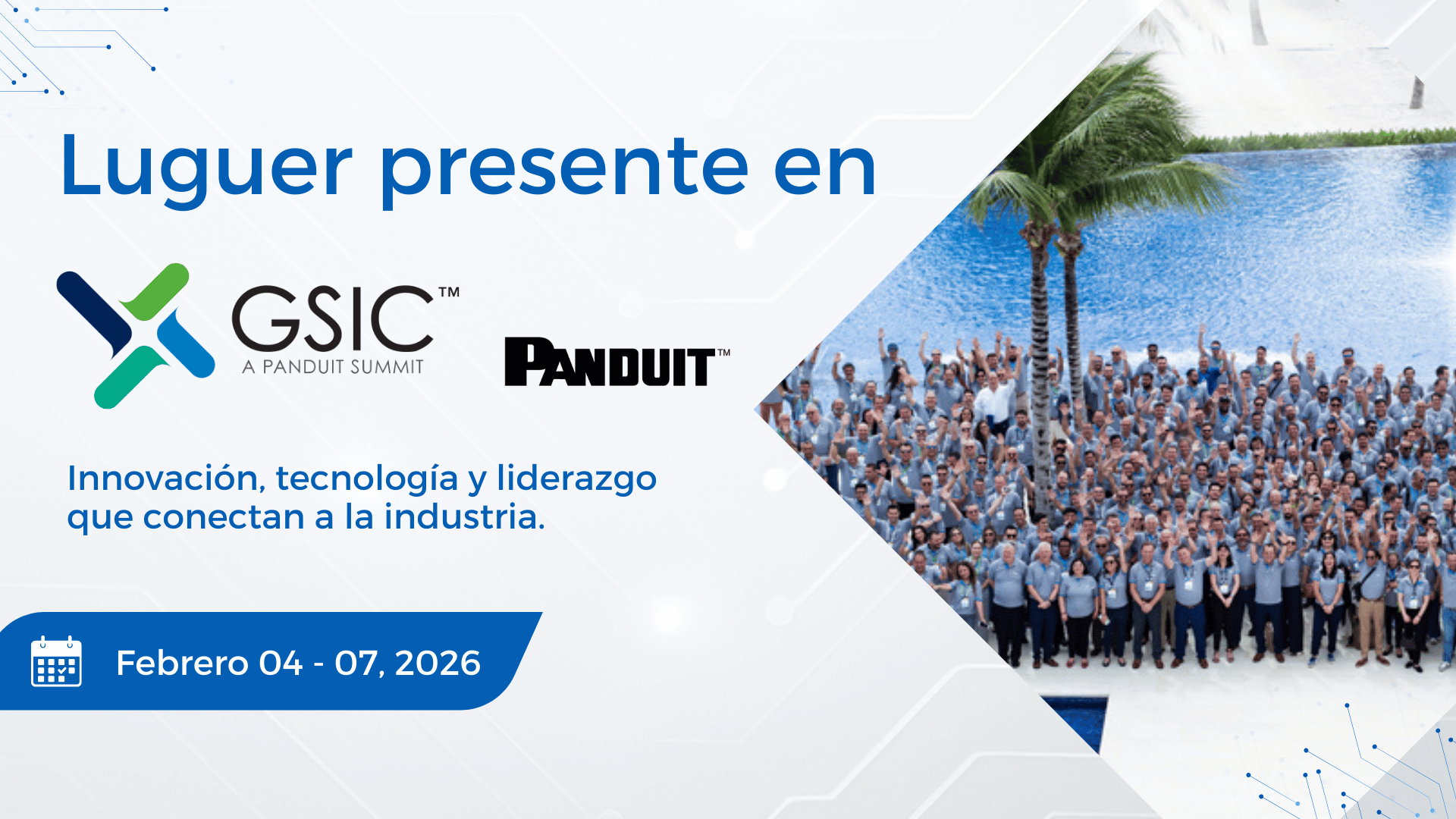 Luguer presente en

GSIC™
A PANDUIT SUMMIT

PANDUIT™

Innovación, tecnología y liderazgo que conectan a la industria.

Febrero 04 - 07, 2026